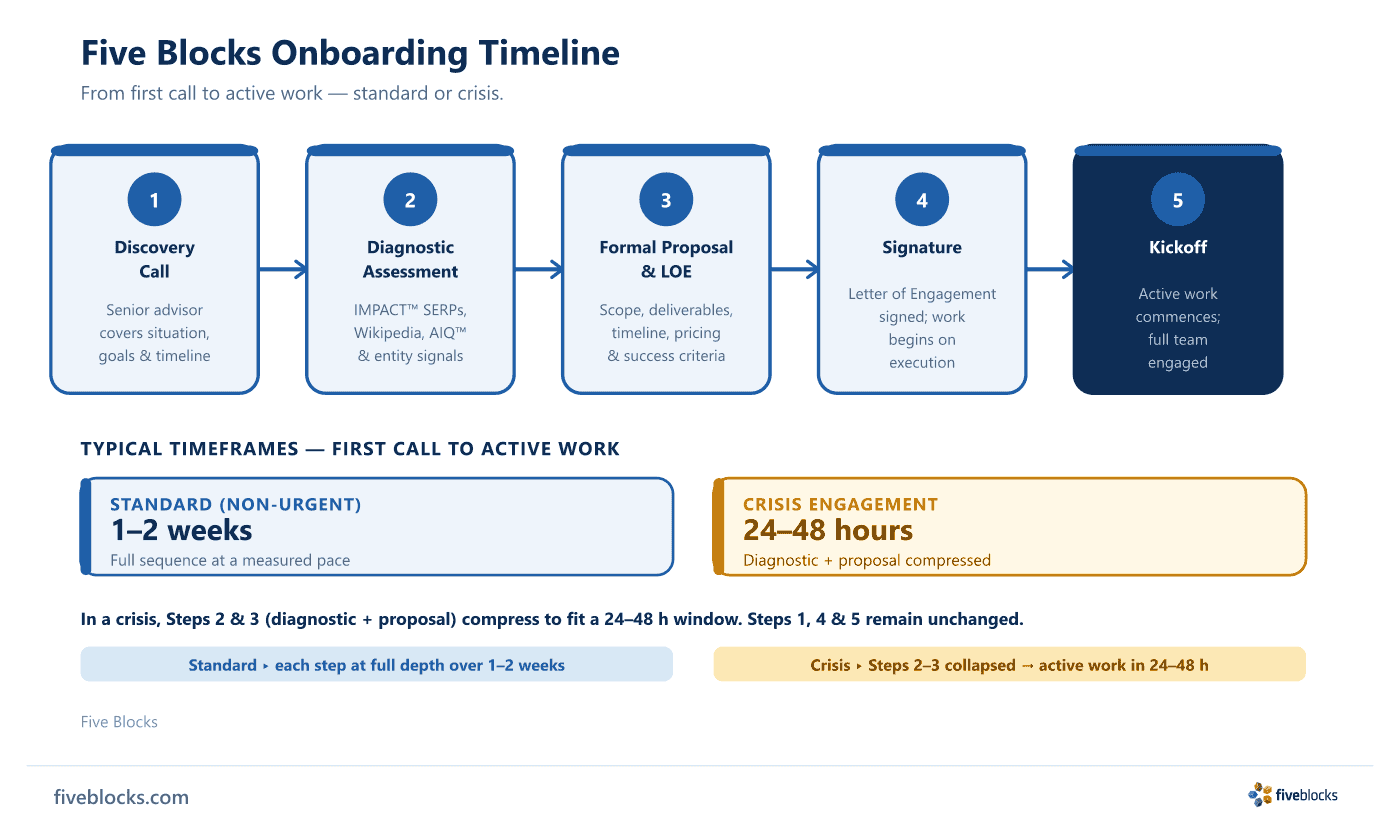 Five Blocks Onboarding Timeline

From first call to active work — standard or crisis.

1
Discovery Call
Senior advisor covers situation, goals & timeline

2
Diagnostic Assessment
IMPACT™ SERPs, Wikipedia, AIQ™ & entity signals

3
Formal Proposal & LOE
Scope, deliverables, timeline, pricing & success criteria

4
Signature
Letter of Engagement signed; work begins on execution

5
Kickoff
Active work commences; full team engaged

TYPICAL TIMEFRAMES — FIRST CALL TO ACTIVE WORK

STANDARD (NON-URGENT)
1–2 weeks
Full sequence at a measured pace

CRISIS ENGAGEMENT
24–48 hours
Diagnostic + proposal compressed

In a crisis, Steps 2 & 3 (diagnostic + proposal) compress to fit a 24–48 h window. Steps 1, 4 & 5 remain unchanged.

Standard ▸ each step at full depth over 1–2 weeks

Crisis ▸ Steps 2–3 collapsed → active work in 24–48 h

Five Blocks

fiveblocks.com

fiveblocks